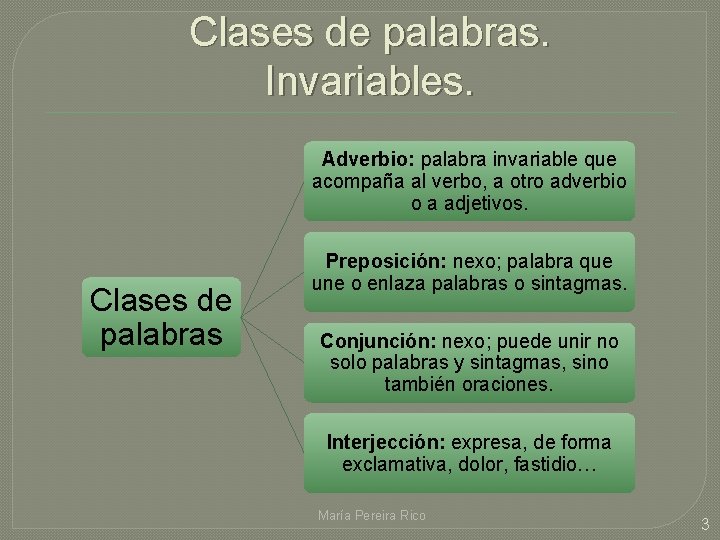 Clases de palabras. Invariables.

Clases de palabras

Adverbio: palabra invariable que acompaña al verbo, a otro adverbio o a adjetivos.

Preposición: nexo; palabra que une o enlaza palabras o sintagmas.

Conjunción: nexo; puede unir no solo palabras y sintagmas, sino también oraciones.

Interjección: expresa, de forma exclamativa, dolor, fastidio…

María Pereira Rico

3